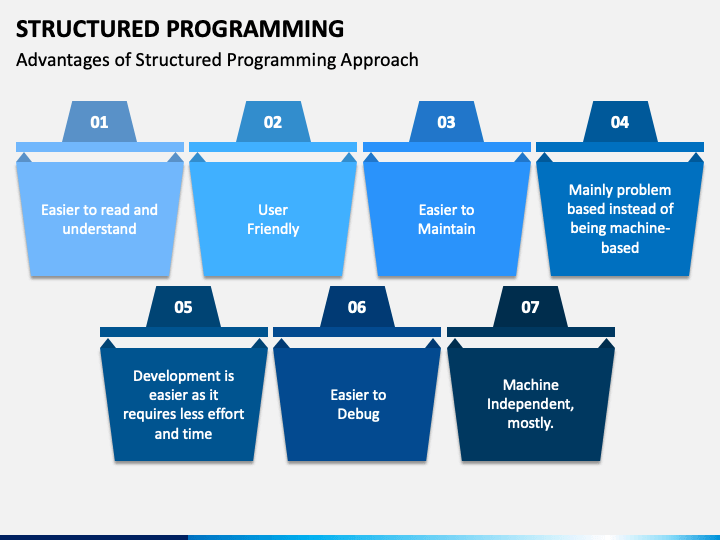 STRUCTURED PROGRAMMING

Advantages of Structured Programming Approach

01

Easier to read and understand

02

User Friendly

03

Easier to Maintain

04

Mainly problem based instead of being machine-based

05

Development is easier as it requires less effort and time

06

Easier to Debug

07

Machine Independent, mostly.